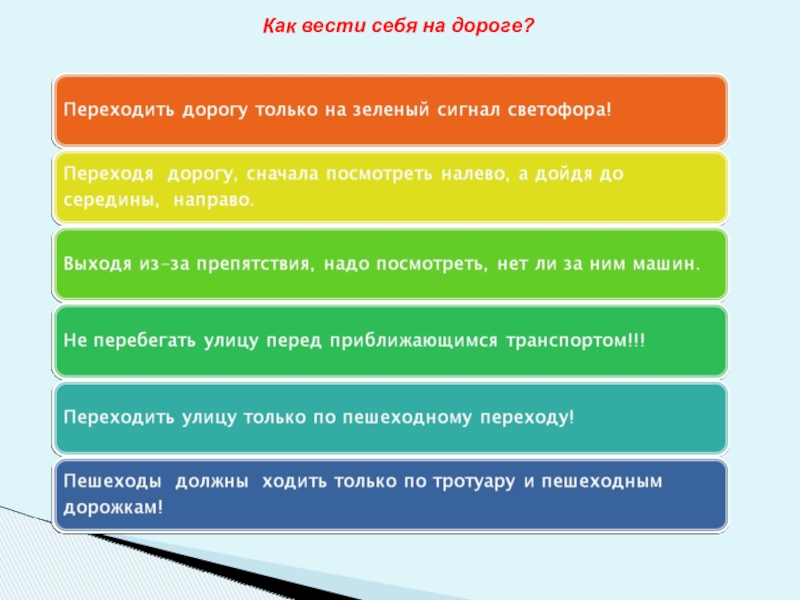 Как вести себя на дороге?

Переходить дорогу только на зеленый сигнал светофора!

Переходя дорогу, сначала посмотреть налево, а дойдя до середины, направо.

Выходя из-за препятствия, надо посмотреть, нет ли за ним машин.

Не перебегать улицу перед приближающимся транспортом!!!

Переходить улицу только по пешеходному переходу!

Пешеходы должны ходить только по тротуару и пешеходным дорожкам!